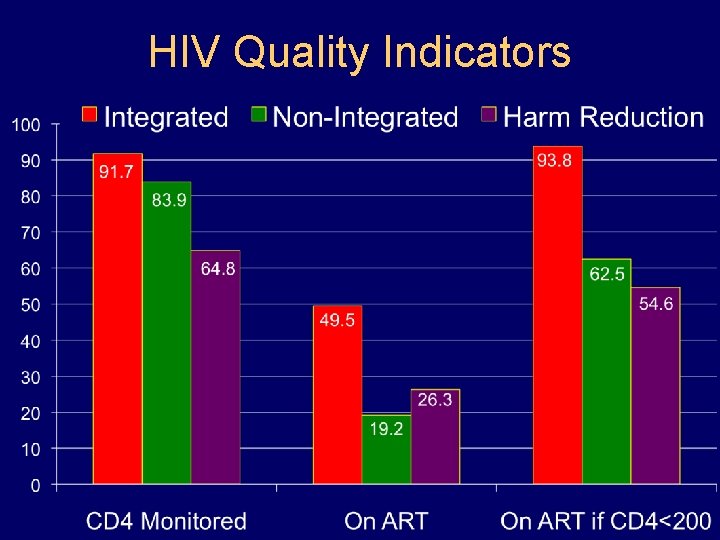 HIV Quality Indicators

Integrated
Non-Integrated
Harm Reduction

100
90
80
70
60
50
40
30
20
10
0

91.7
83.9
64.8
49.5
19.2
26.3
93.8
62.5
54.6

CD4 Monitored
On ART
On ART if CD4<200